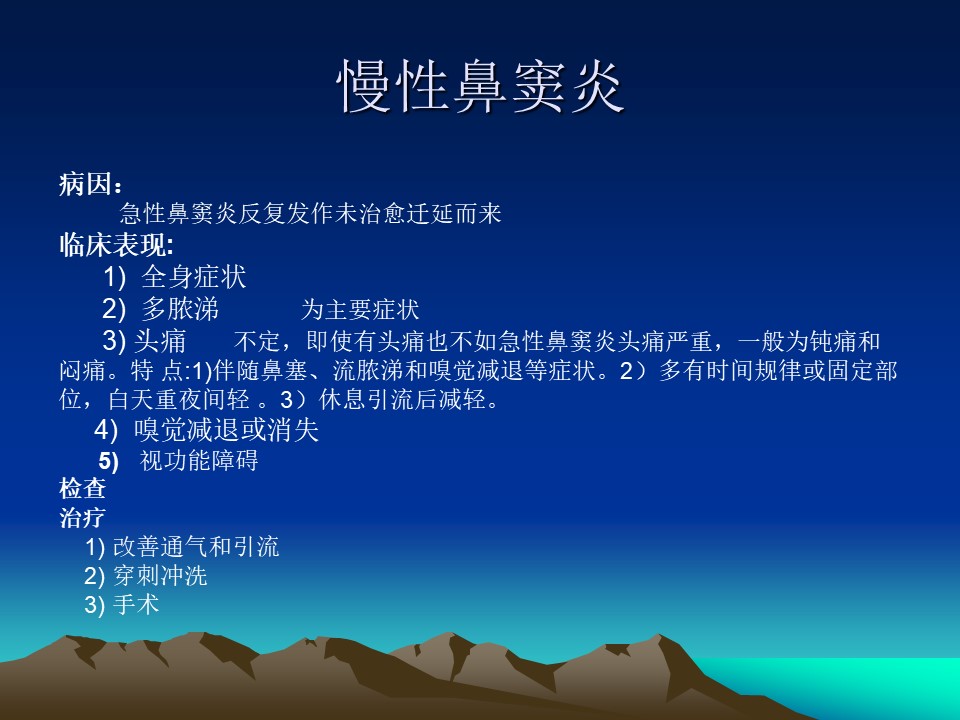 慢性鼻窦炎

病因：
急性鼻窦炎反复发作未治愈迁延而来
临床表现:
1) 全身症状
2) 多脓涕　　为主要症状
3) 头痛　　不定，即使有头痛也不如急性鼻窦炎头痛严重，一般为钝痛和闷痛。特 点:1)伴随鼻塞、流脓涕和嗅觉减退等症状。2）多有时间规律或固定部位，白天重夜间轻 。3）休息引流后减轻。
4) 嗅觉减退或消失
5) 视功能障碍
检查
治疗
1) 改善通气和引流
2) 穿刺冲洗
3) 手术